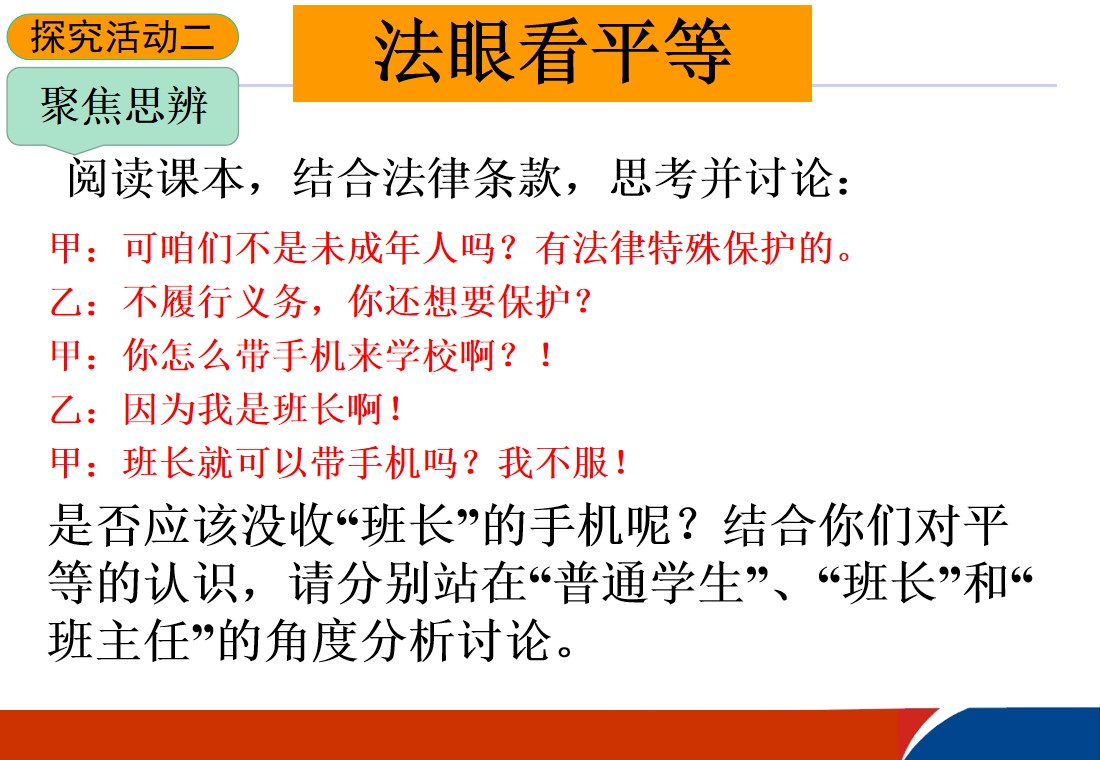 探究活动二

法眼看平等

聚焦思辨

阅读课本，结合法律条款，思考并讨论：

甲：可咱们不是未成年人吗？有法律特殊保护的。

乙：不履行义务，你还想要保护？

甲：你怎么带手机来学校啊？！

乙：因为我是班长啊！

甲：班长就可以带手机吗？我不服！

是否应该没收“班长”的手机呢？结合你们对平等的认识，请分别站在“普通学生”、“班长”和“班主任”的角度分析讨论。